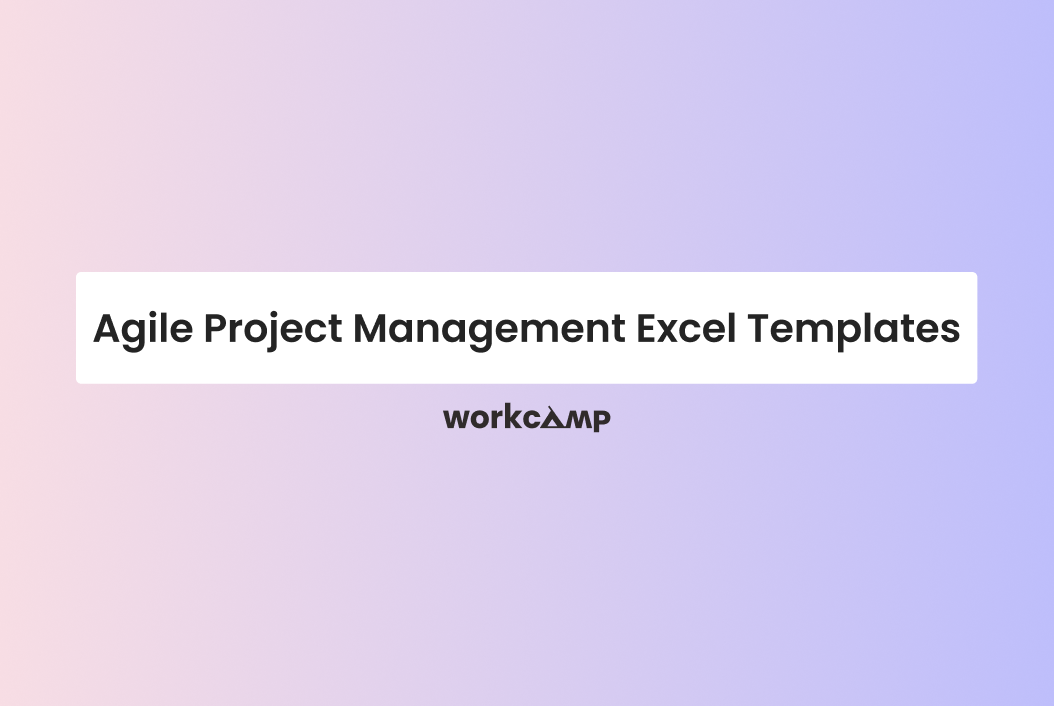 Agile Project Management Excel Templates

workcamp